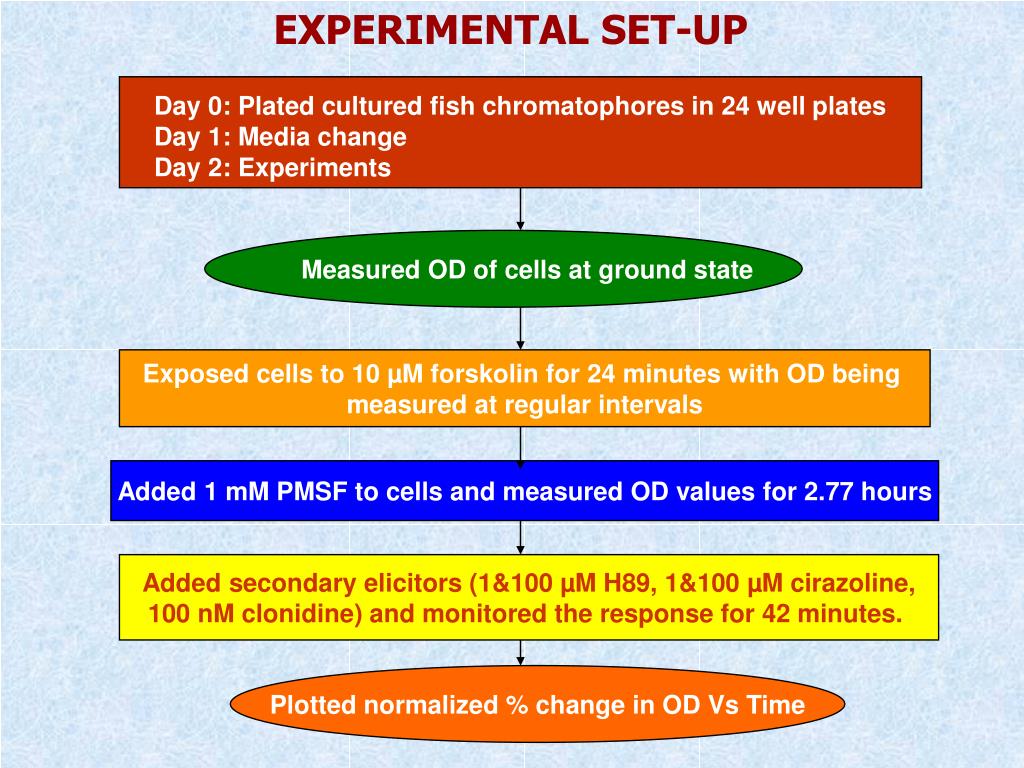 EXPERIMENTAL SET-UP

Day 0: Plated cultured fish chromatophores in 24 well plates
Day 1: Media change
Day 2: Experiments

Measured OD of cells at ground state

Exposed cells to 10 µM forskolin for 24 minutes with OD being measured at regular intervals

Added 1 mM PMSF to cells and measured OD values for 2.77 hours

Added secondary elicitors (1&100 µM H89, 1&100 µM cirazoline, 100 nM clonidine) and monitored the response for 42 minutes.

Plotted normalized % change in OD Vs Time